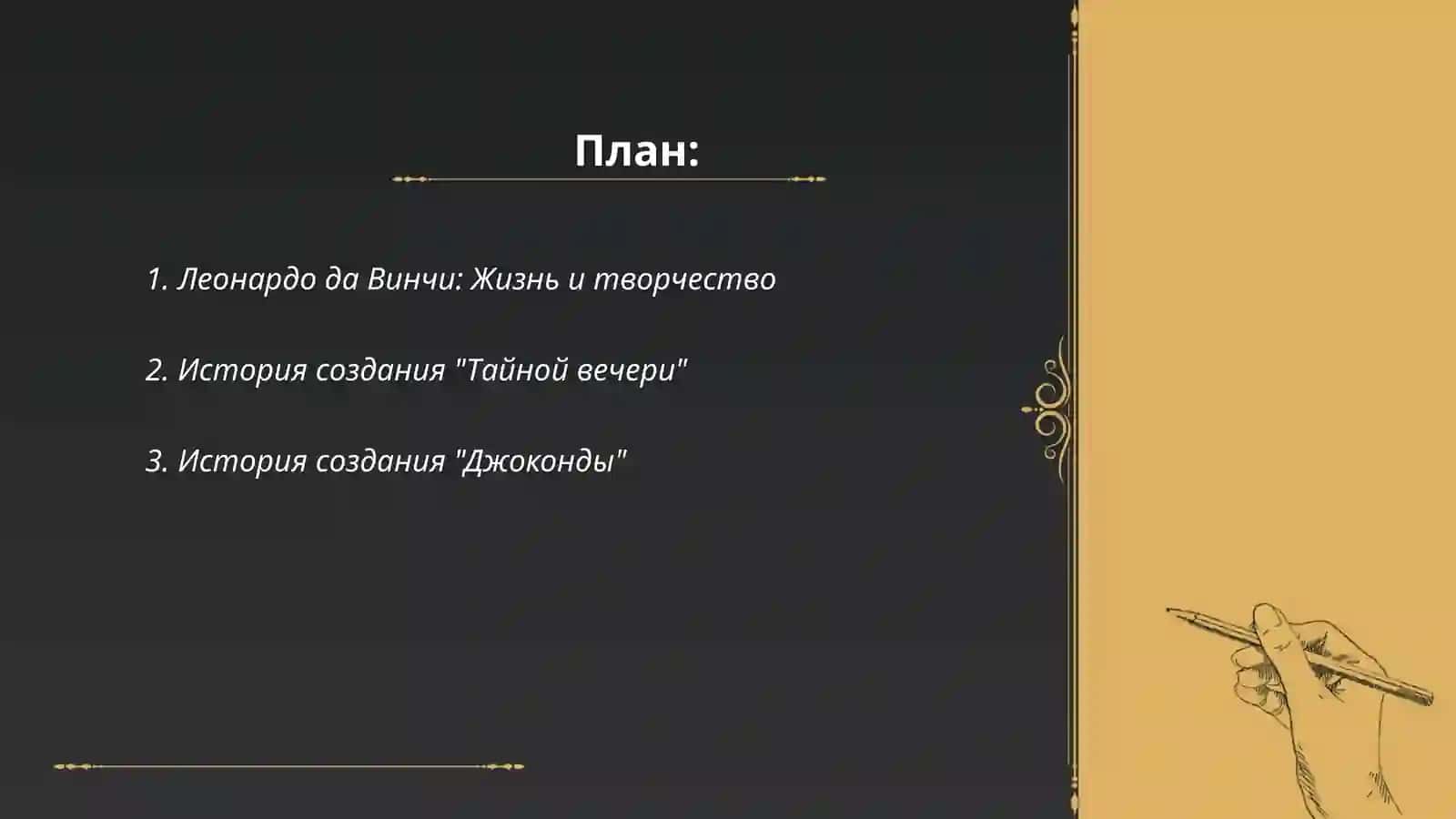 План:

1. Леонардо да Винчи: Жизнь и творчество

2. История создания "Тайной вечери"

3. История создания "Джоконды"